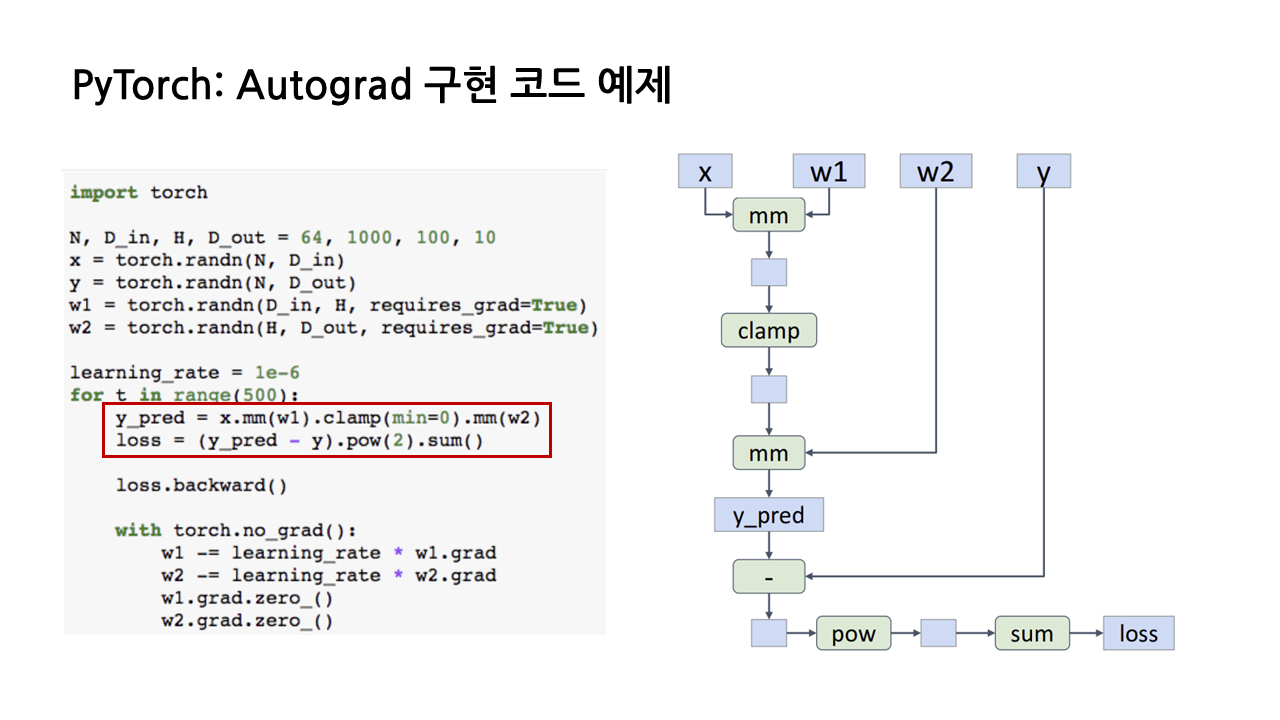 PyTorch: Autograd 구현 코드 예제

import torch

N, D_in, H, D_out = 64, 1000, 100, 10
x = torch.randn(N, D_in)
y = torch.randn(N, D_out)
w1 = torch.randn(D_in, H, requires_grad=True)
w2 = torch.randn(H, D_out, requires_grad=True)

learning_rate = 1e-6
for t in range(500):
    y_pred = x.mm(w1).clamp(min=0).mm(w2)
    loss = (y_pred - y).pow(2).sum()

    loss.backward()

    with torch.no_grad():
        w1 -= learning_rate * w1.grad
        w2 -= learning_rate * w2.grad
        w1.grad.zero_()
        w2.grad.zero_()

x

w1

w2

y

mm

clamp

mm

y_pred

-

pow

sum

loss